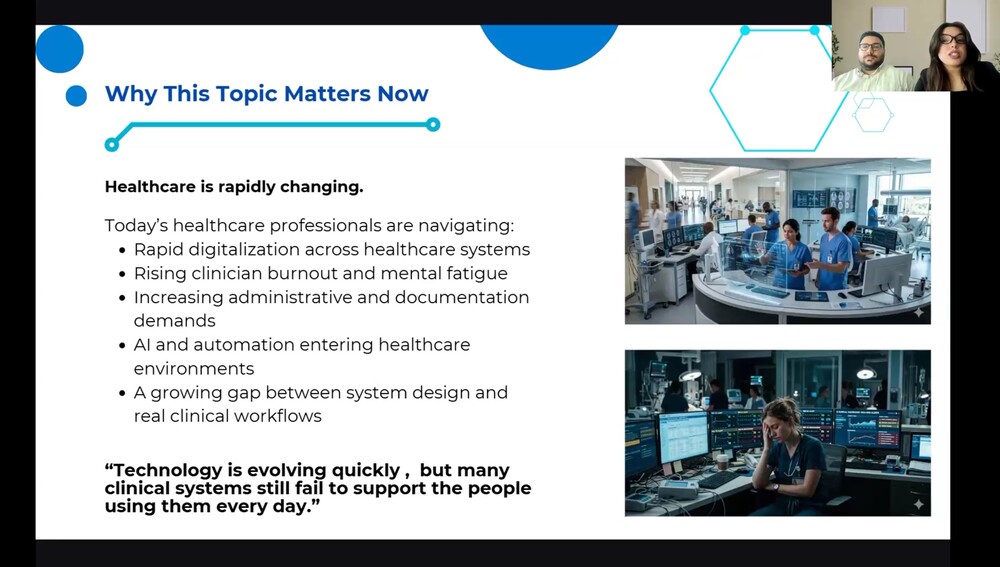 Why This Topic Matters Now

Healthcare is rapidly changing.

Today's healthcare professionals are navigating:
• Rapid digitalization across healthcare systems
• Rising clinician burnout and mental fatigue
• Increasing administrative and documentation demands
• AI and automation entering healthcare environments
• A growing gap between system design and real clinical workflows

"Technology is evolving quickly , but many clinical systems still fail to support the people using them every day."